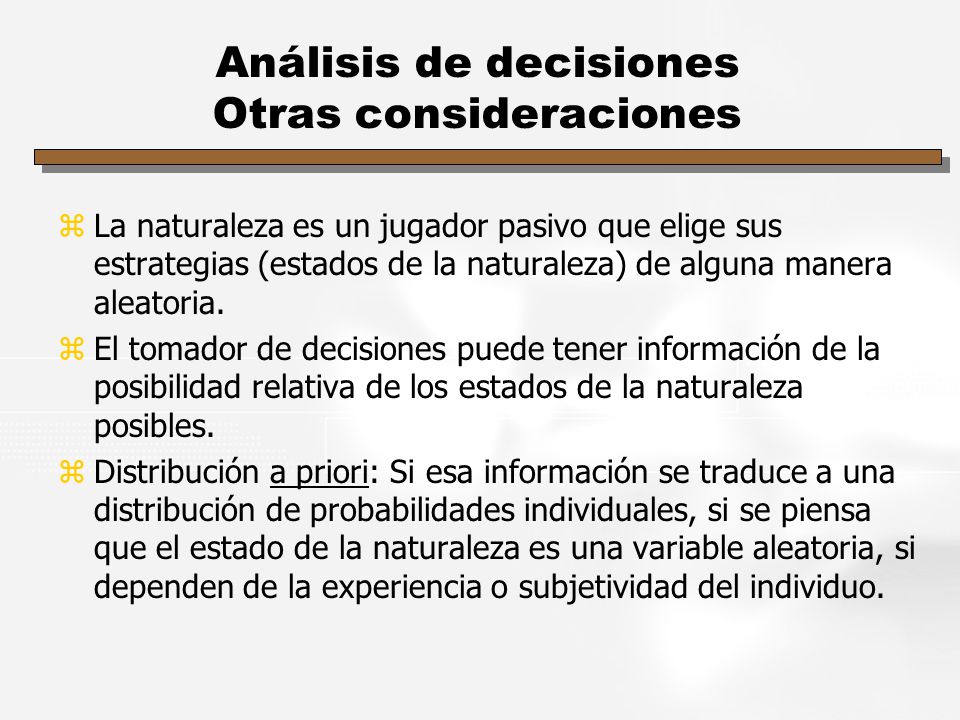 Análisis de decisiones
Otras consideraciones

⌘ La naturaleza es un jugador pasivo que elige sus estrategias (estados de la naturaleza) de alguna manera aleatoria.

⌘ El tomador de decisiones puede tener información de la posibilidad relativa de los estados de la naturaleza posibles.

⌘ Distribución a priori: Si esa información se traduce a una distribución de probabilidades individuales, si se piensa que el estado de la naturaleza es una variable aleatoria, si dependen de la experiencia o subjetividad del individuo.